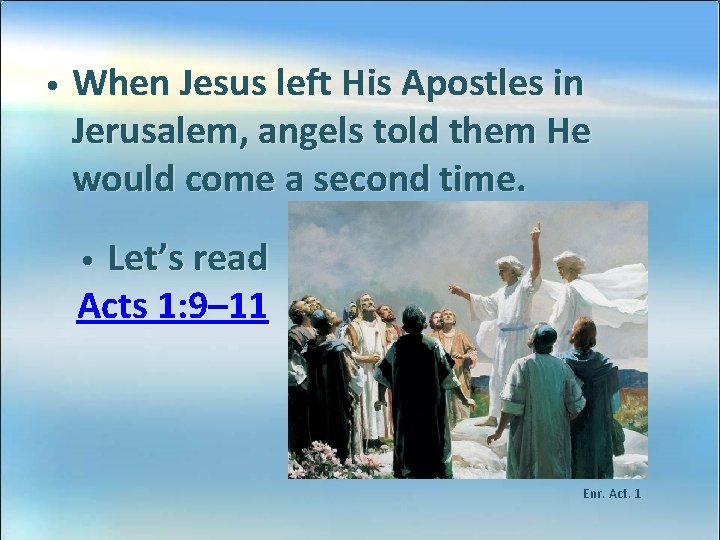 • When Jesus left His Apostles in Jerusalem, angels told them He would come a second time.

• Let's read Acts 1:9–11

Enr. Act. 1